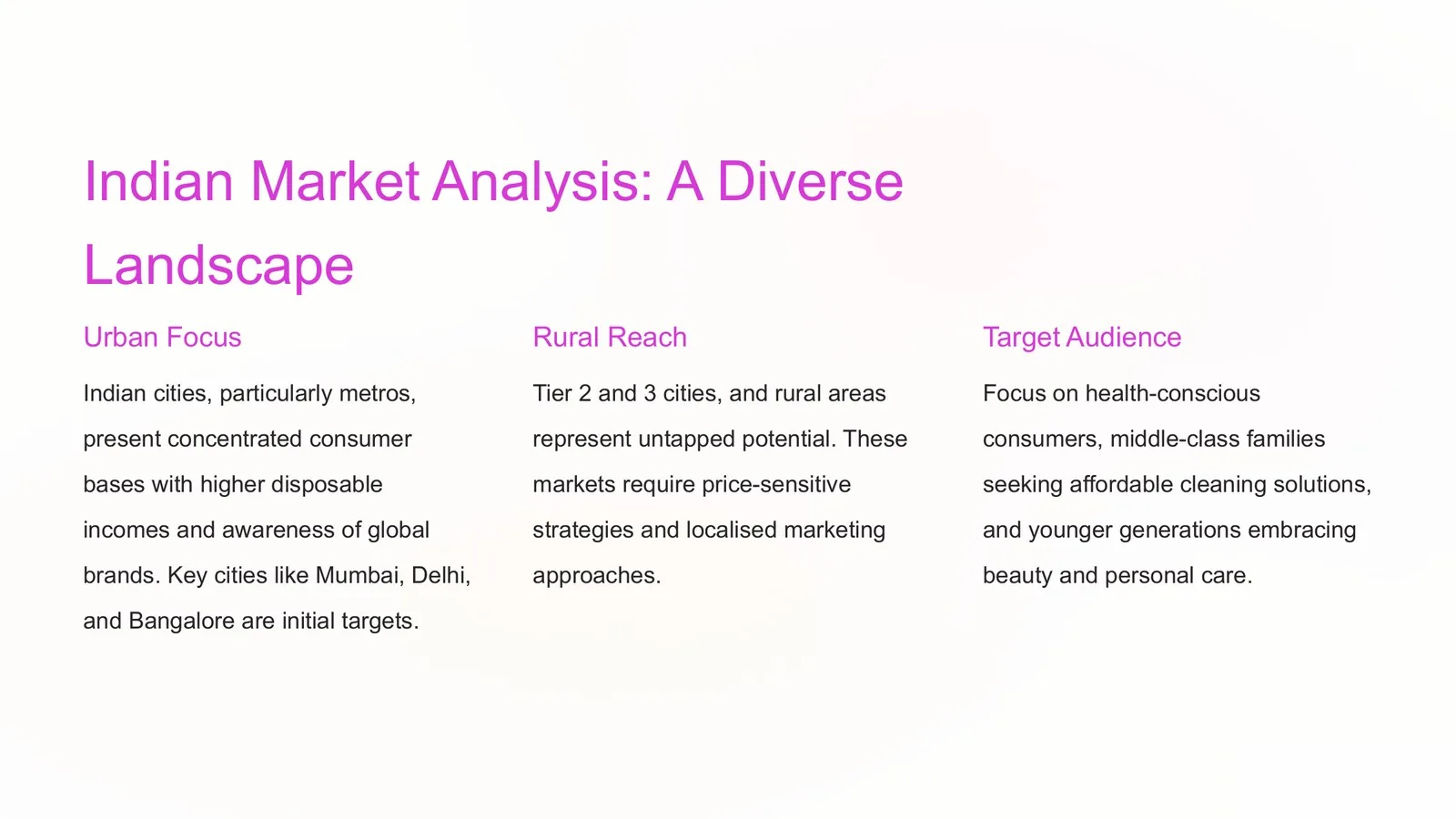 Indian Market Analysis: A Diverse Landscape

Urban Focus

Indian cities, particularly metros, present concentrated consumer bases with higher disposable incomes and awareness of global brands. Key cities like Mumbai, Delhi, and Bangalore are initial targets.

Rural Reach

Tier 2 and 3 cities, and rural areas represent untapped potential. These markets require price-sensitive strategies and localised marketing approaches.

Target Audience

Focus on health-conscious consumers, middle-class families seeking affordable cleaning solutions, and younger generations embracing beauty and personal care.